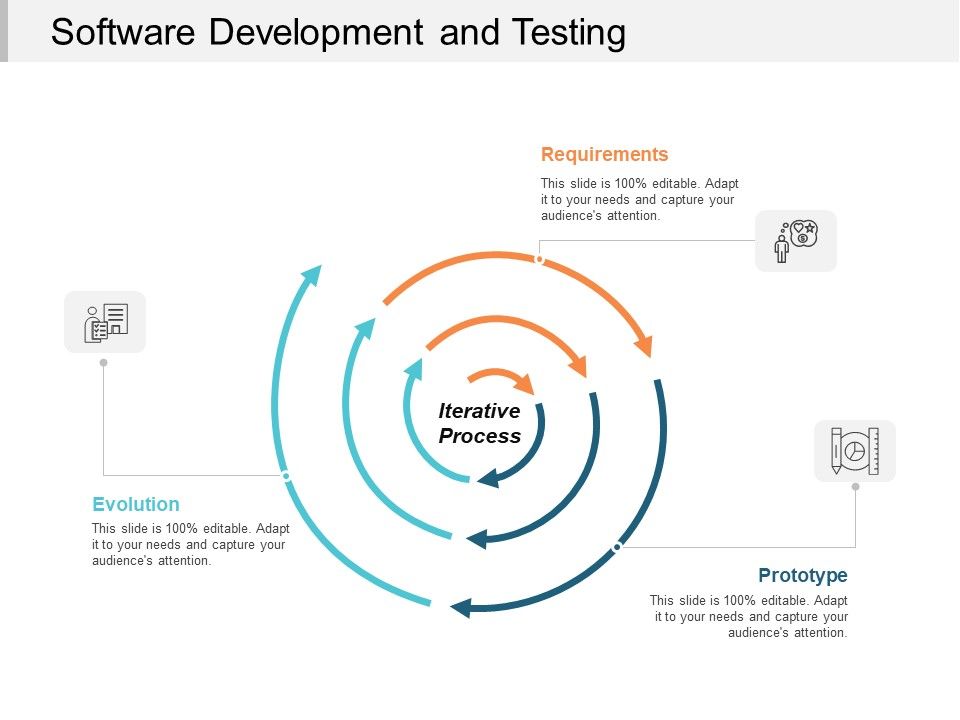 Software Development and Testing

Requirements

This slide is 100% editable. Adapt it to your needs and capture your audience's attention.

Iterative Process

Evolution

This slide is 100% editable. Adapt it to your needs and capture your audience's attention.

Prototype

This slide is 100% editable. Adapt it to your needs and capture your audience's attention.